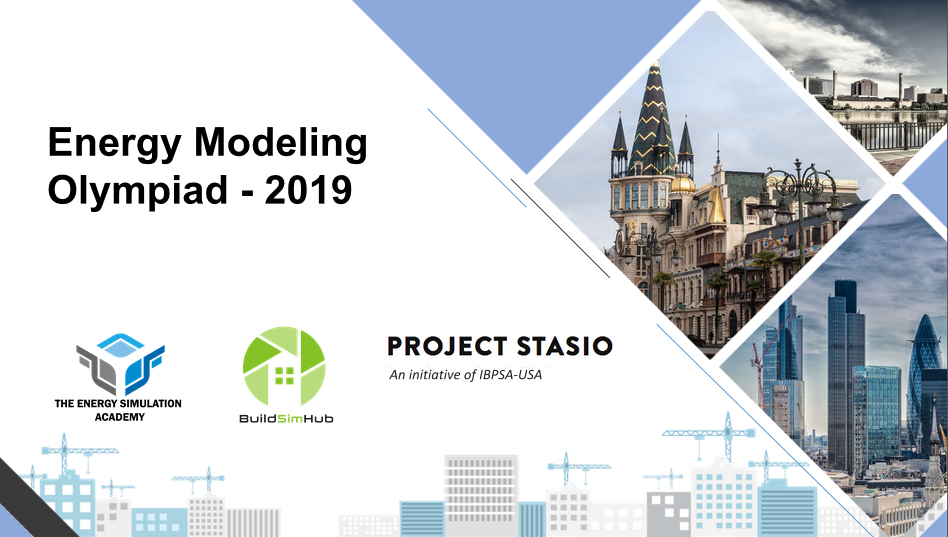 Energy Modeling Olympiad - 2019

THE ENERGY SIMULATION ACADEMY

BuildSimHub

PROJECT STASIO

An initiative of IBPSA-USA